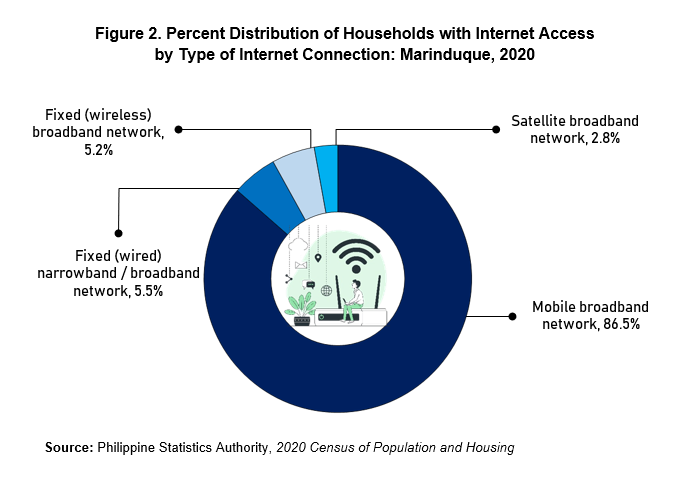 Figure 2. Percent Distribution of Households with Internet Access by Type of Internet Connection: Marinduque, 2020

Fixed (wireless) broadband network, 5.2%

Satellite broadband network, 2.8%

Fixed (wired) narrowband / broadband network, 5.5%

Mobile broadband network, 86.5%

Source: Philippine Statistics Authority, 2020 Census of Population and Housing